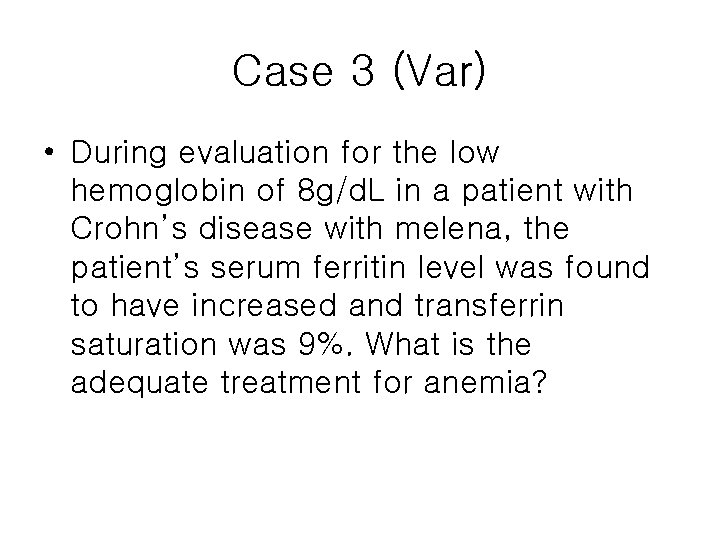 Case 3 (Var)

• During evaluation for the low hemoglobin of 8g/dL in a patient with Crohn's disease with melena, the patient's serum ferritin level was found to have increased and transferrin saturation was 9%. What is the adequate treatment for anemia?